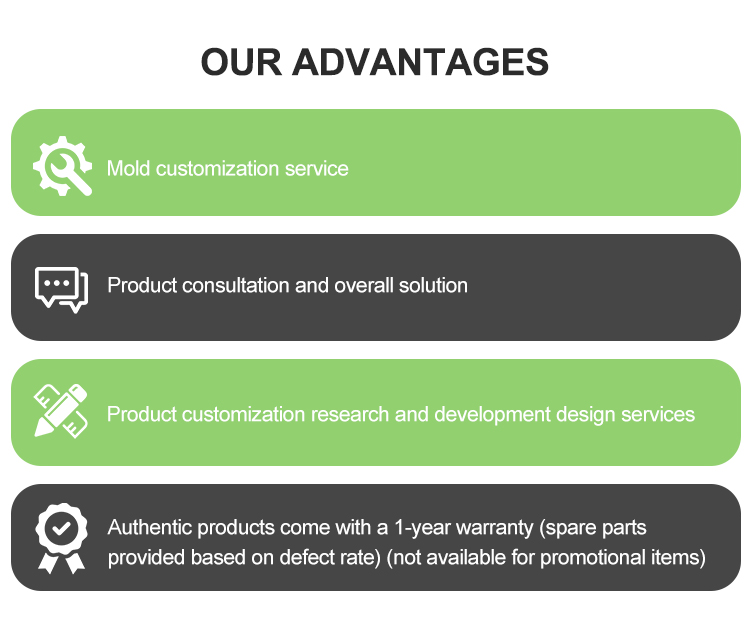 OUR ADVANTAGES

Mold customization service

Product consultation and overall solution

Product customization research and development design services

Authentic products come with a 1-year warranty (spare parts provided based on defect rate) (not available for promotional items)